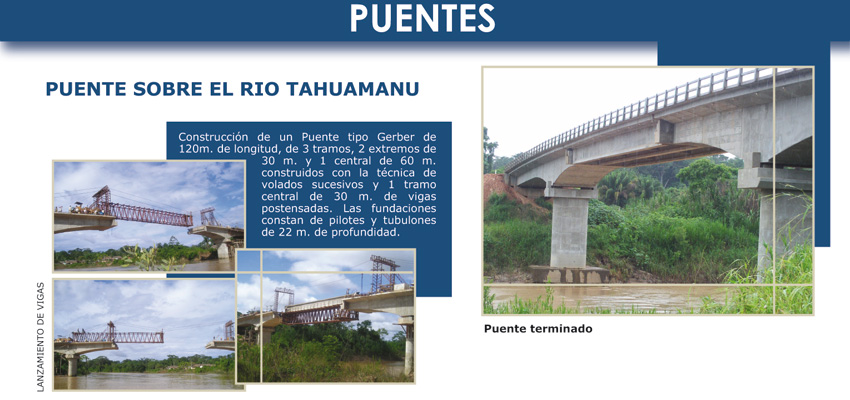 PUENTES

PUENTE SOBRE EL RIO TAHUAMANU

Construcción de un Puente tipo Gerber de 120m. de longitud, de 3 tramos, 2 extremos de 30 m. y 1 central de 60 m. construidos con la técnica de volados sucesivos y 1 tramo central de 30 m. de vigas postensadas. Las fundaciones constan de pilotes y tubulones de 22 m. de profundidad.

LANZAMIENTO DE VIGAS

Puente terminado